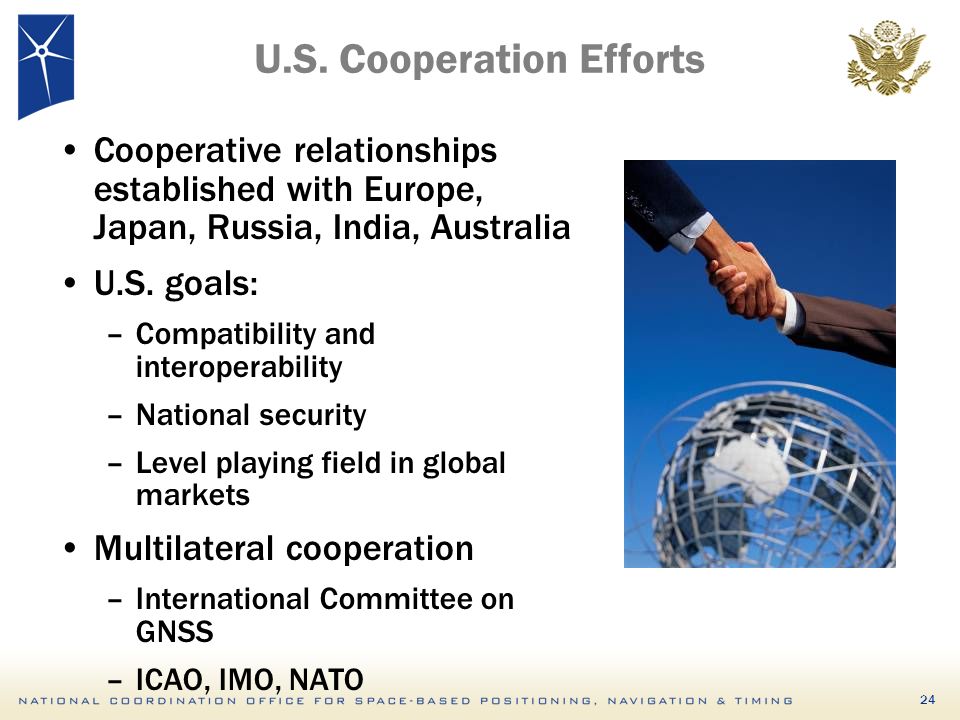 U.S. Cooperation Efforts

• Cooperative relationships established with Europe, Japan, Russia, India, Australia

• U.S. goals:

– Compatibility and interoperability

– National security

– Level playing field in global markets

• Multilateral cooperation

– International Committee on GNSS

– ICAO, IMO, NATO

NATIONAL COORDINATION OFFICE FOR SPACE-BASED POSITIONING, NAVIGATION & TIMING

24